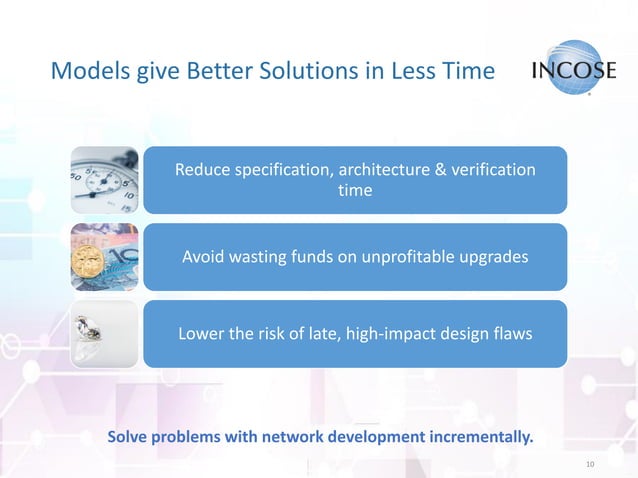 Models give Better Solutions in Less Time

INCOSE

Reduce specification, architecture & verification time

Avoid wasting funds on unprofitable upgrades

Lower the risk of late, high-impact design flaws

Solve problems with network development incrementally.

10